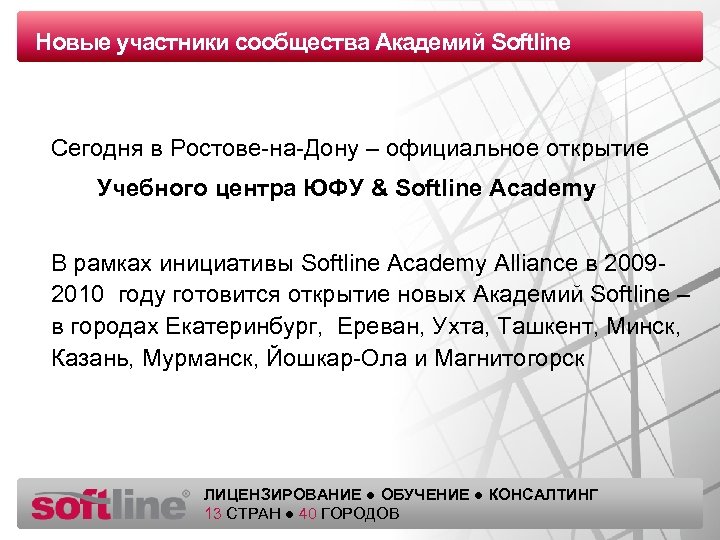 Новые участники сообщества Академий Softline

Сегодня в Ростове-на-Дону – официальное открытие

Учебного центра ЮФУ & Softline Academy

В рамках инициативы Softline Academy Alliance в 2009-2010 году готовится открытие новых Академий Softline – в городах Екатеринбург, Ереван, Ухта, Ташкент, Минск, Казань, Мурманск, Йошкар-Ола и Магнитогорск

softline®

ЛИЦЕНЗИРОВАНИЕ ● ОБУЧЕНИЕ ● КОНСАЛТИНГ
13 СТРАН ● 40 ГОРОДОВ